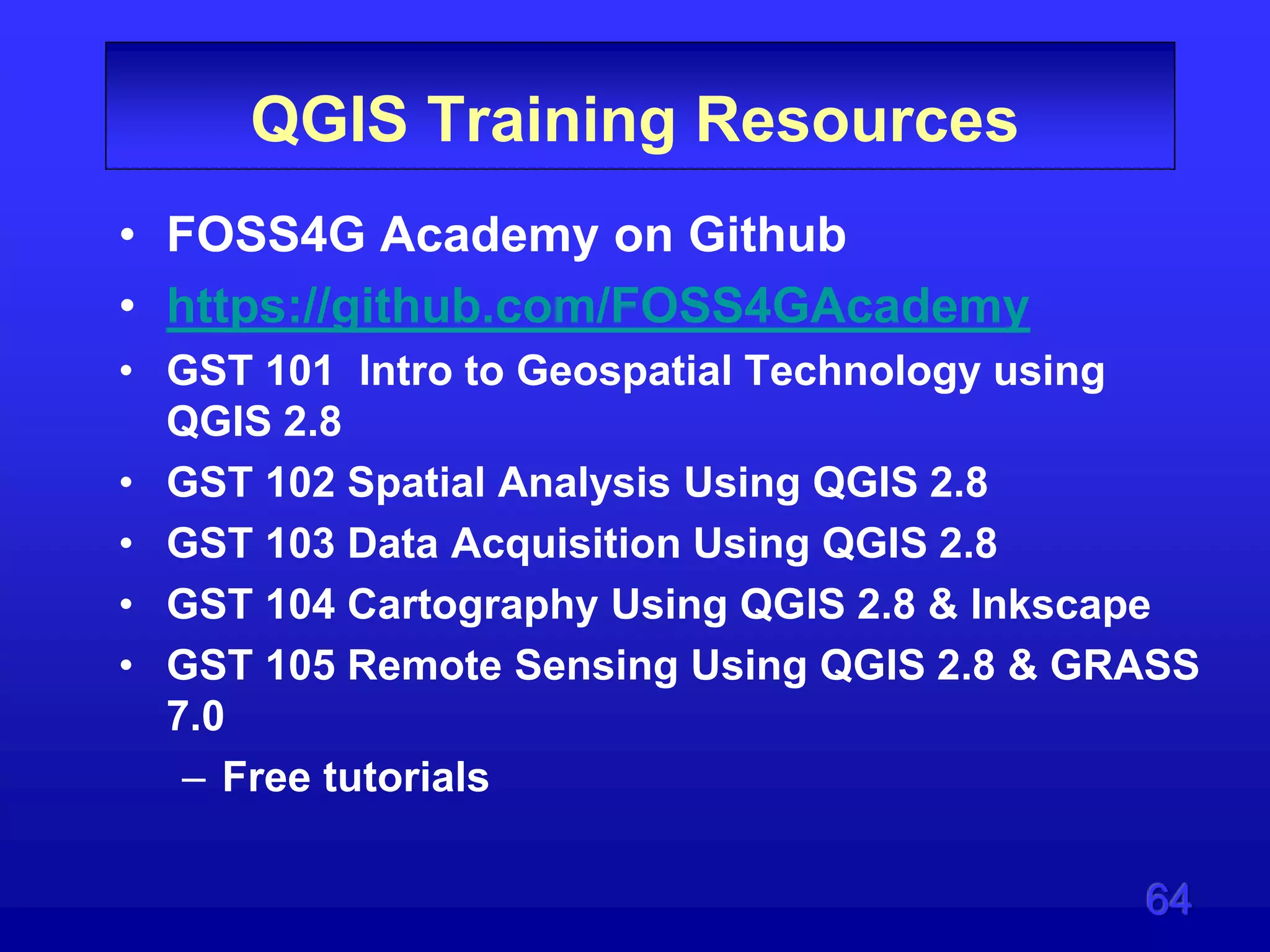 QGIS Training Resources

• FOSS4G Academy on Github
• https://github.com/FOSS4GAcademy
• GST 101  Intro to Geospatial Technology using QGIS 2.8
• GST 102 Spatial Analysis Using QGIS 2.8
• GST 103 Data Acquisition Using QGIS 2.8
• GST 104 Cartography Using QGIS 2.8 & Inkscape
• GST 105 Remote Sensing Using QGIS 2.8 & GRASS 7.0
– Free tutorials

64